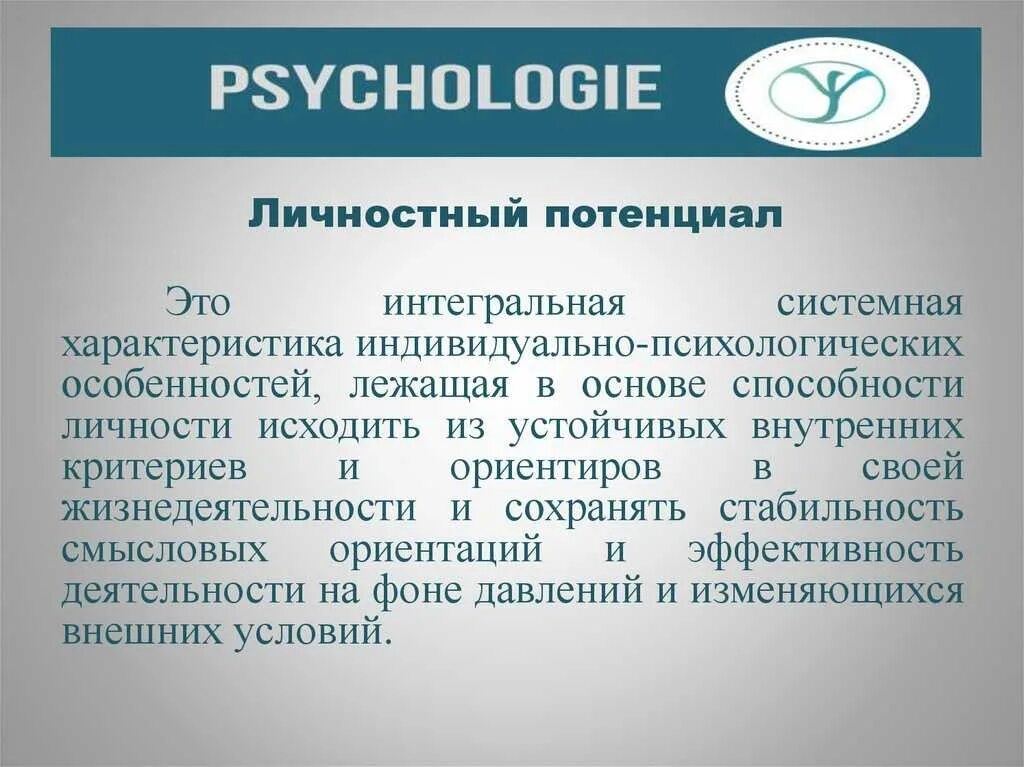 PSYCHOLOGIE

Личностный потенциал

Это интегральная системная характеристика индивидуально-психологических особенностей, лежащая в основе способности личности исходить из устойчивых внутренних критериев и ориентиров в своей жизнедеятельности и сохранять стабильность смысловых ориентаций и эффективность деятельности на фоне давлений и изменяющихся внешних условий.